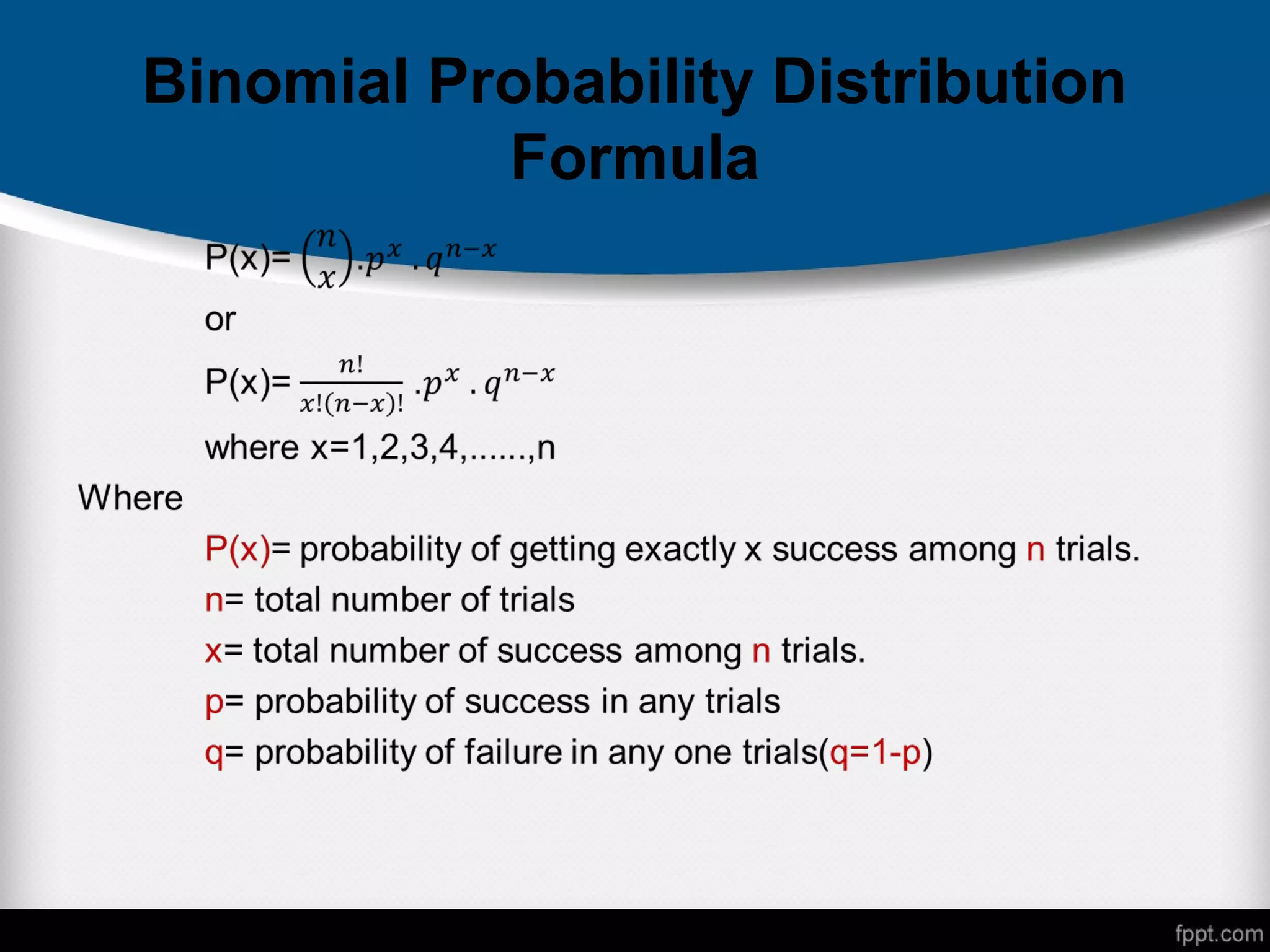 Binomial Probability Distribution Formula

P(x)= $\binom{n}{x}.p^x . q^{n-x}$

or

P(x)= $\frac{n!}{x!(n-x)!} .p^x . q^{n-x}$

where x=1,2,3,4,......,n

Where

P(x)= probability of getting exactly x success among n trials.

n= total number of trials

x= total number of success among n trials.

p= probability of success in any trials

q= probability of failure in any one trials(q=1-p)

fppt.com